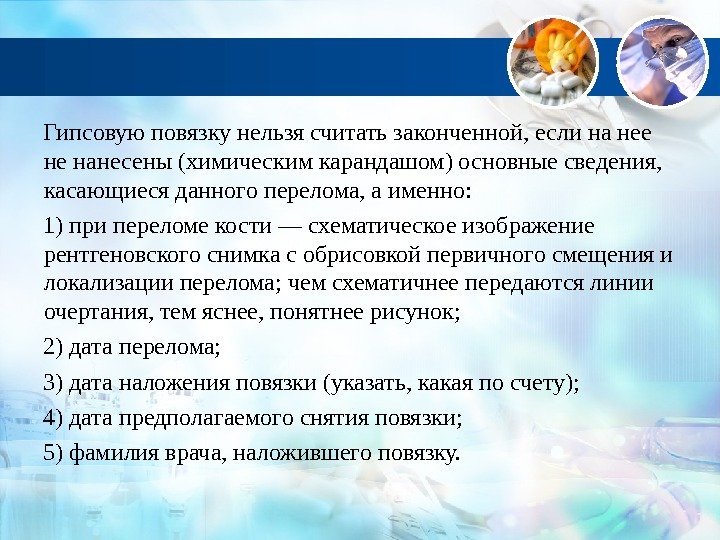 Гипсовую повязку нельзя считать законченной, если на нее не нанесены (химическим карандашом) основные сведения, касающиеся данного перелома, а именно:

1) при переломе кости — схематическое изображение рентгеновского снимка с обрисовкой первичного смещения и локализации перелома; чем схематичнее передаются линии очертания, тем яснее, понятнее рисунок;

2) дата перелома;

3) дата наложения повязки (указать, какая по счету);

4) дата предполагаемого снятия повязки;

5) фамилия врача, наложившего повязку.